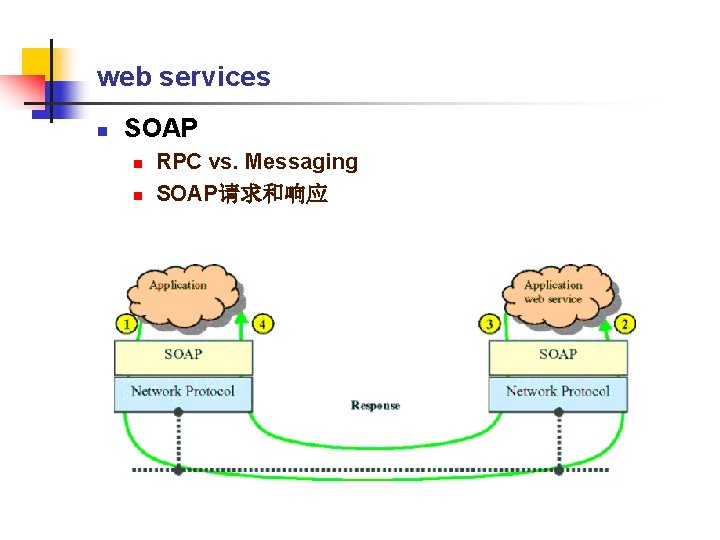 web services

SOAP

RPC vs. Messaging

SOAP请求和响应

Application

1

4

SOAP

Network Protocol

Application web service

3

2

SOAP

Network Protocol

Response